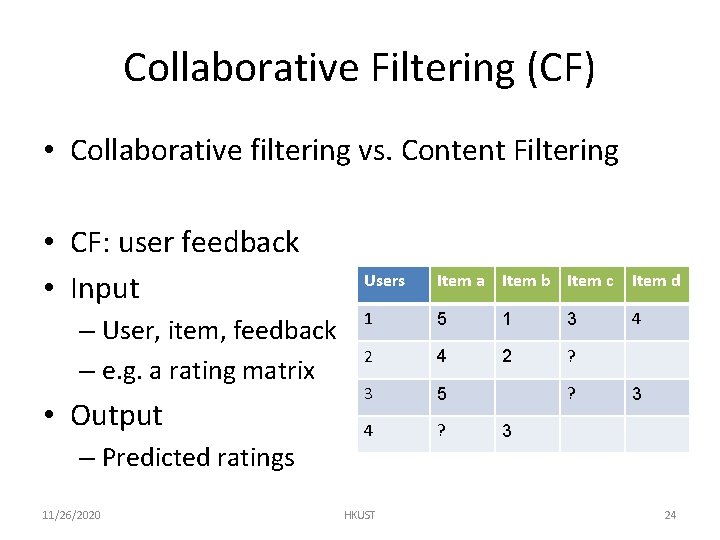 Collaborative Filtering (CF)

• Collaborative filtering vs. Content Filtering

• CF: user feedback
• Input
– User, item, feedback
– e.g. a rating matrix
• Output
– Predicted ratings

| Users | Item a | Item b | Item c | Item d |
|---|---|---|---|---|
| 1 | 5 | 1 | 3 | 4 |
| 2 | 4 | 2 | ? |  |
| 3 | 5 |  | ? | 3 |
| 4 | ? | 3 |  |  |

11/26/2020 HKUST 24